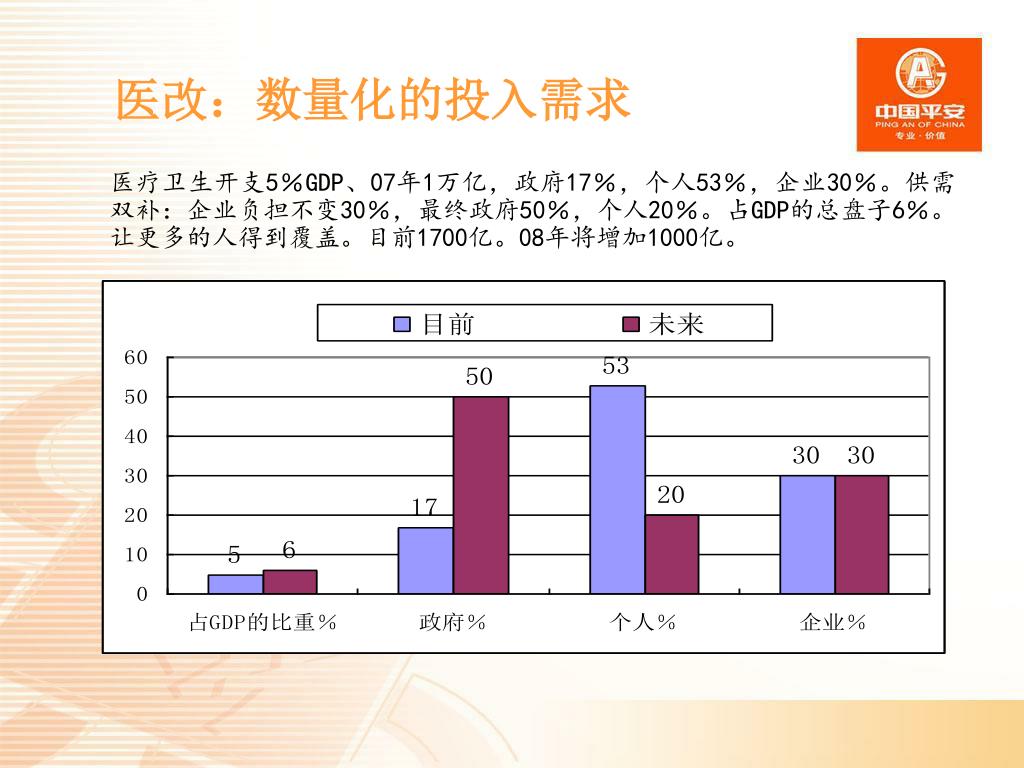 医改：数量化的投入需求

中国平安
PING AN OF CHINA
专业·价值

医疗卫生开支5%GDP、07年1万亿，政府17%，个人53%，企业30%。供需双补：企业负担不变30%，最终政府50%，个人20%。占GDP的总盘子6%。让更多的人得到覆盖。目前1700亿。08年将增加1000亿。

目前　未来

60
50
40
30
20
10
0

5 6
17 50
53 20
30 30

占GDP的比重%　政府%　个人%　企业%